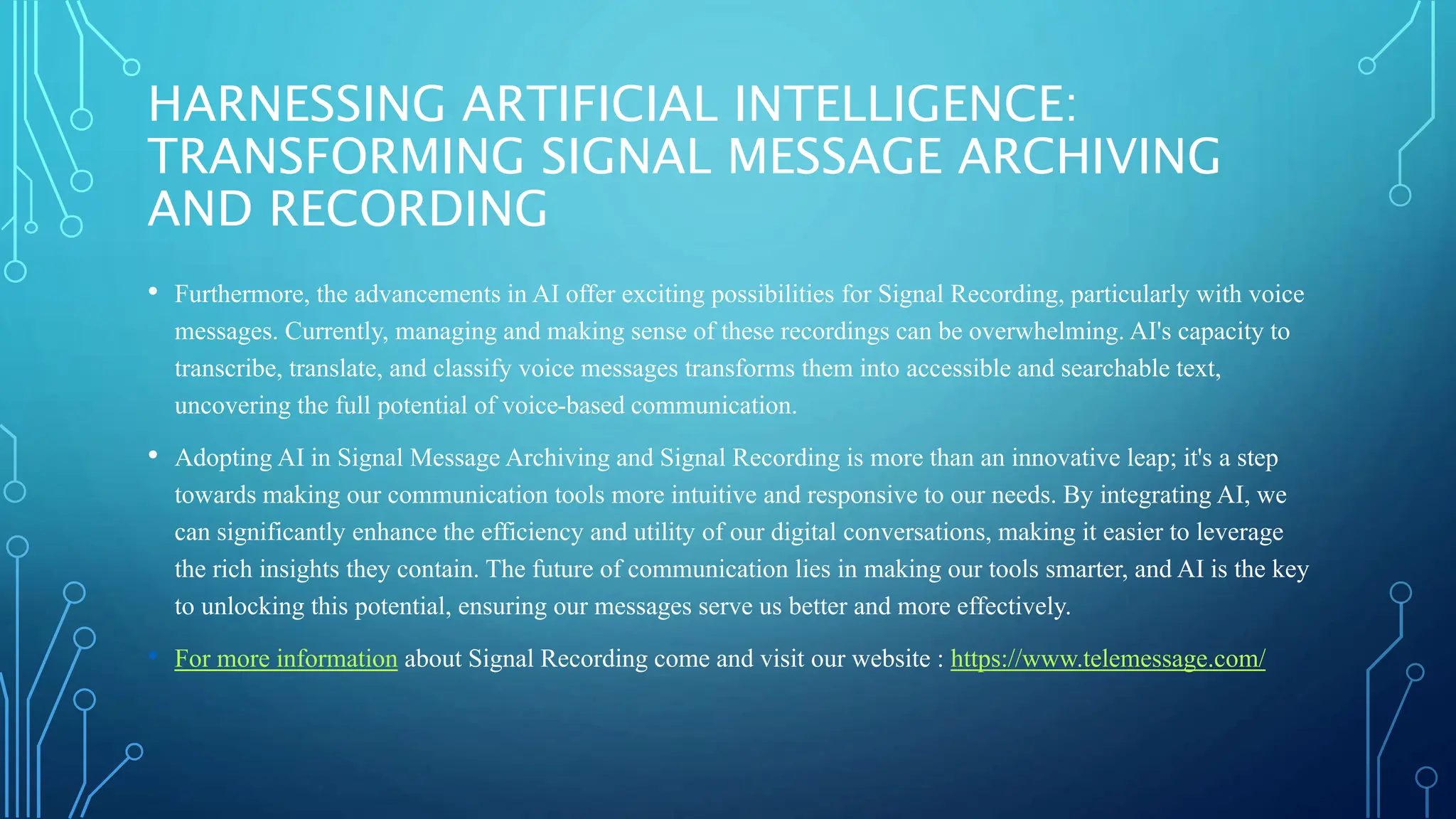 HARNESSING ARTIFICIAL INTELLIGENCE: TRANSFORMING SIGNAL MESSAGE ARCHIVING AND RECORDING

• Furthermore, the advancements in AI offer exciting possibilities for Signal Recording, particularly with voice messages. Currently, managing and making sense of these recordings can be overwhelming. AI's capacity to transcribe, translate, and classify voice messages transforms them into accessible and searchable text, uncovering the full potential of voice-based communication.

• Adopting AI in Signal Message Archiving and Signal Recording is more than an innovative leap; it's a step towards making our communication tools more intuitive and responsive to our needs. By integrating AI, we can significantly enhance the efficiency and utility of our digital conversations, making it easier to leverage the rich insights they contain. The future of communication lies in making our tools smarter, and AI is the key to unlocking this potential, ensuring our messages serve us better and more effectively.

• For more information about Signal Recording come and visit our website : https://www.telemessage.com/